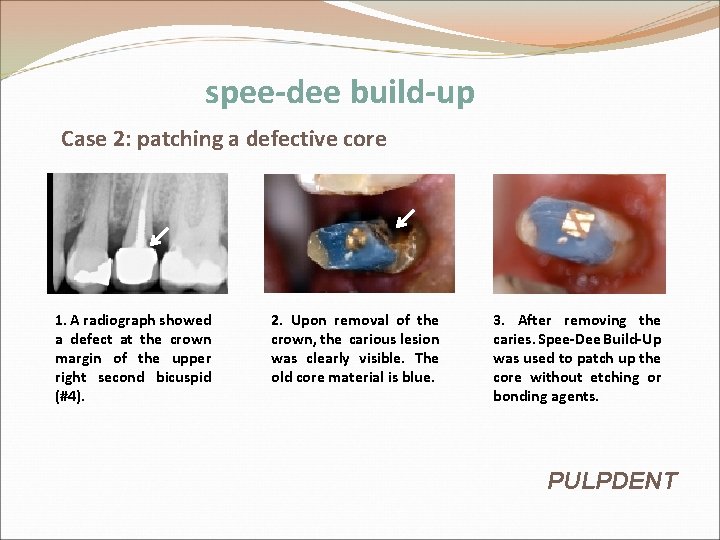 spee-dee build-up

Case 2: patching a defective core

1. A radiograph showed a defect at the crown margin of the upper right second bicuspid (#4).

2. Upon removal of the crown, the carious lesion was clearly visible. The old core material is blue.

3. After removing the caries. Spee-Dee Build-Up was used to patch up the core without etching or bonding agents.

PULPDENT